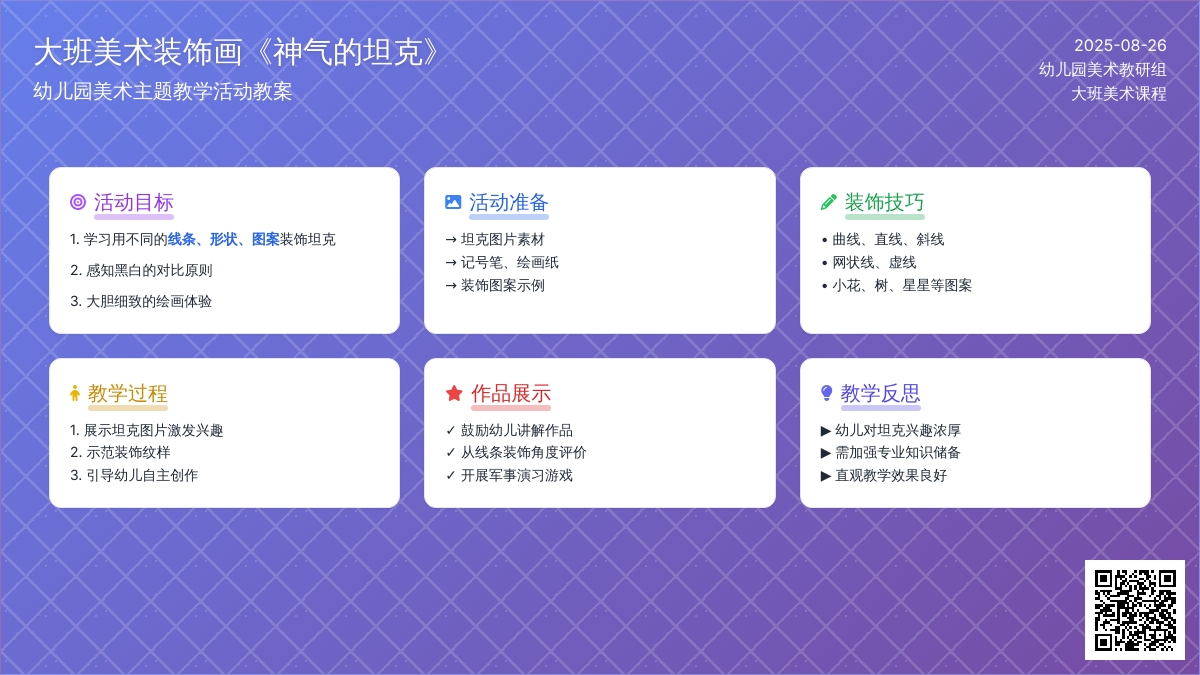 大班美术装饰画《神气的坦克》
幼儿园美术主题教学活动教案

2025-08-26
幼儿园美术教研组
大班美术课程

活动目标
1. 学习用不同的线条、形状、图案装饰坦克
2. 感知黑白的对比原则
3. 大胆细致的绘画体验

活动准备
→ 坦克图片素材
→ 记号笔、绘画纸
→ 装饰图案示例

装饰技巧
• 曲线、直线、斜线
• 网状线、虚线
• 小花、树、星星等图案

教学过程
1. 展示坦克图片激发兴趣
2. 示范装饰纹样
3. 引导幼儿自主创作

作品展示
✓ 鼓励幼儿讲解作品
✓ 从线条装饰角度评价
✓ 开展军事演习游戏

教学反思
▶ 幼儿对坦克兴趣浓厚
▶ 需加强专业知识储备
▶ 直观教学效果良好